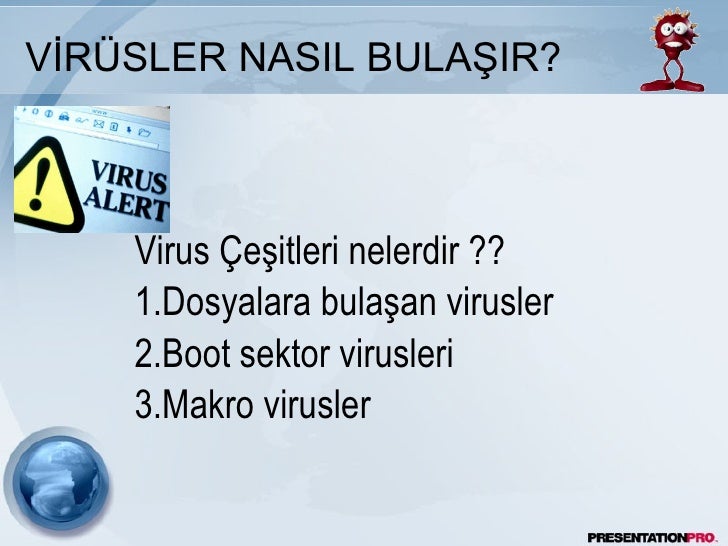 VİRÜSLER NASIL BULAŞIR?

VIRUS ALERT

Virus Çeşitleri nelerdir ??
1.Dosyalara bulaşan virusler
2.Boot sektor virusleri
3.Makro virusler

PRESENTATIONPRO.